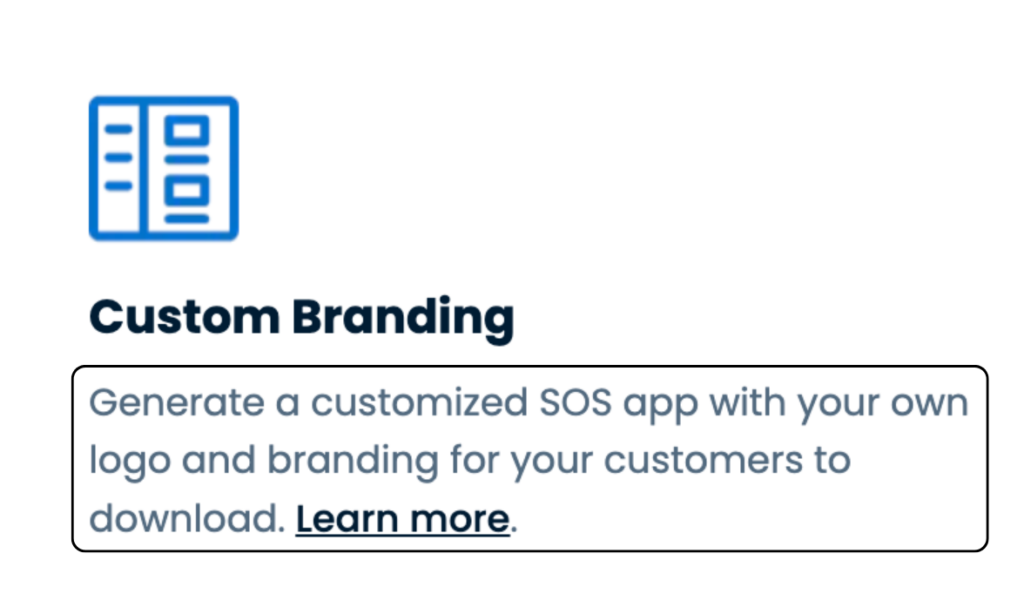 Custom Branding

Generate a customized SOS app with your own logo and branding for your customers to download. Learn more.